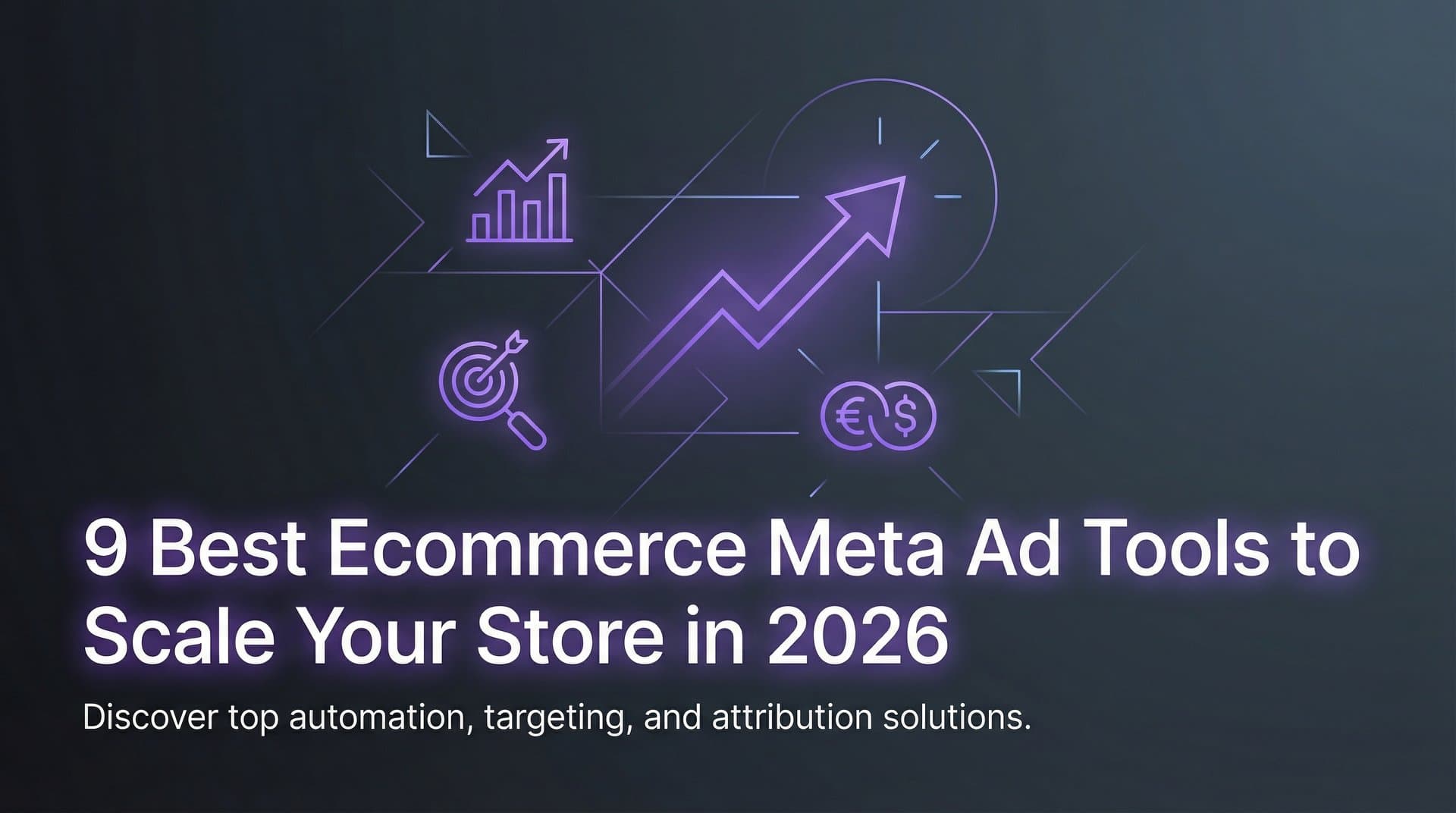 € $

9 Best Ecommerce Meta Ad Tools to Scale Your Store in 2026

Discover top automation, targeting, and attribution solutions.